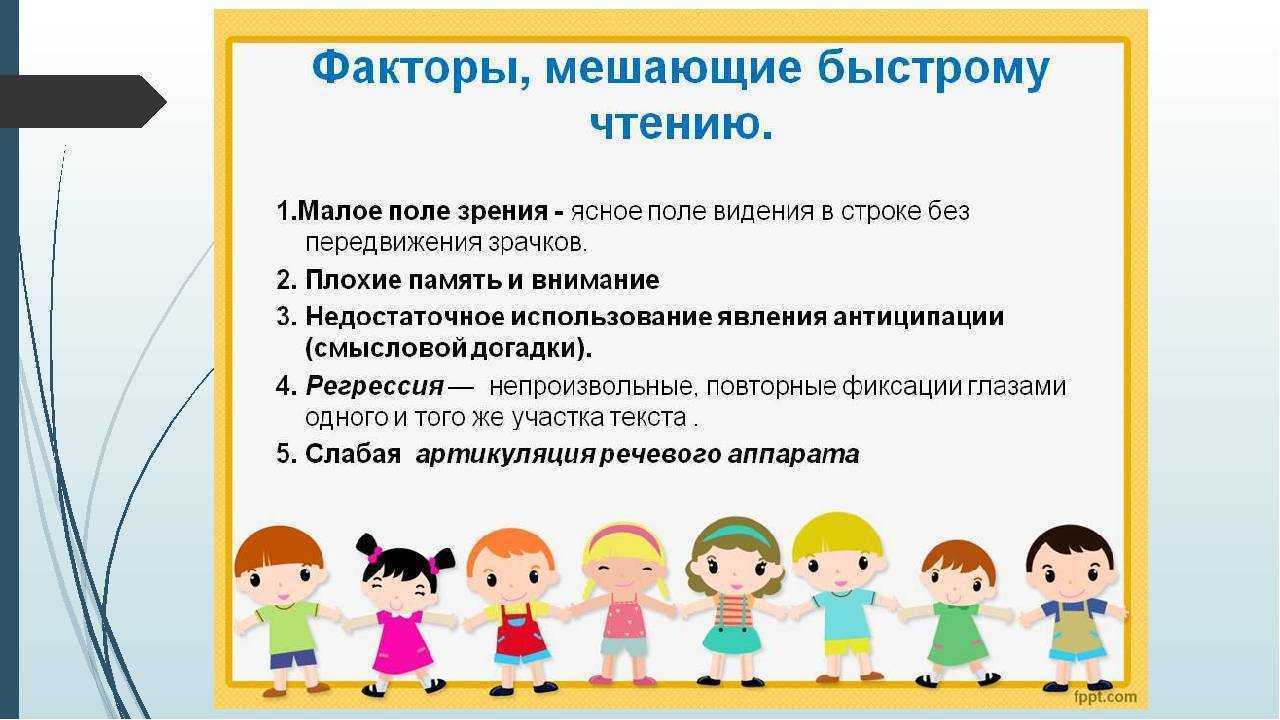 Факторы, мешающие быстрому чтению.

1.Малое поле зрения - ясное поле видения в строке без передвижения зрачков.

2. Плохие память и внимание

3. Недостаточное использование явления антиципации (смысловой догадки).

4. Регрессия — непроизвольные, повторные фиксации глазами одного и того же участка текста .

5. Слабая артикуляция речевого аппарата

fppt.com